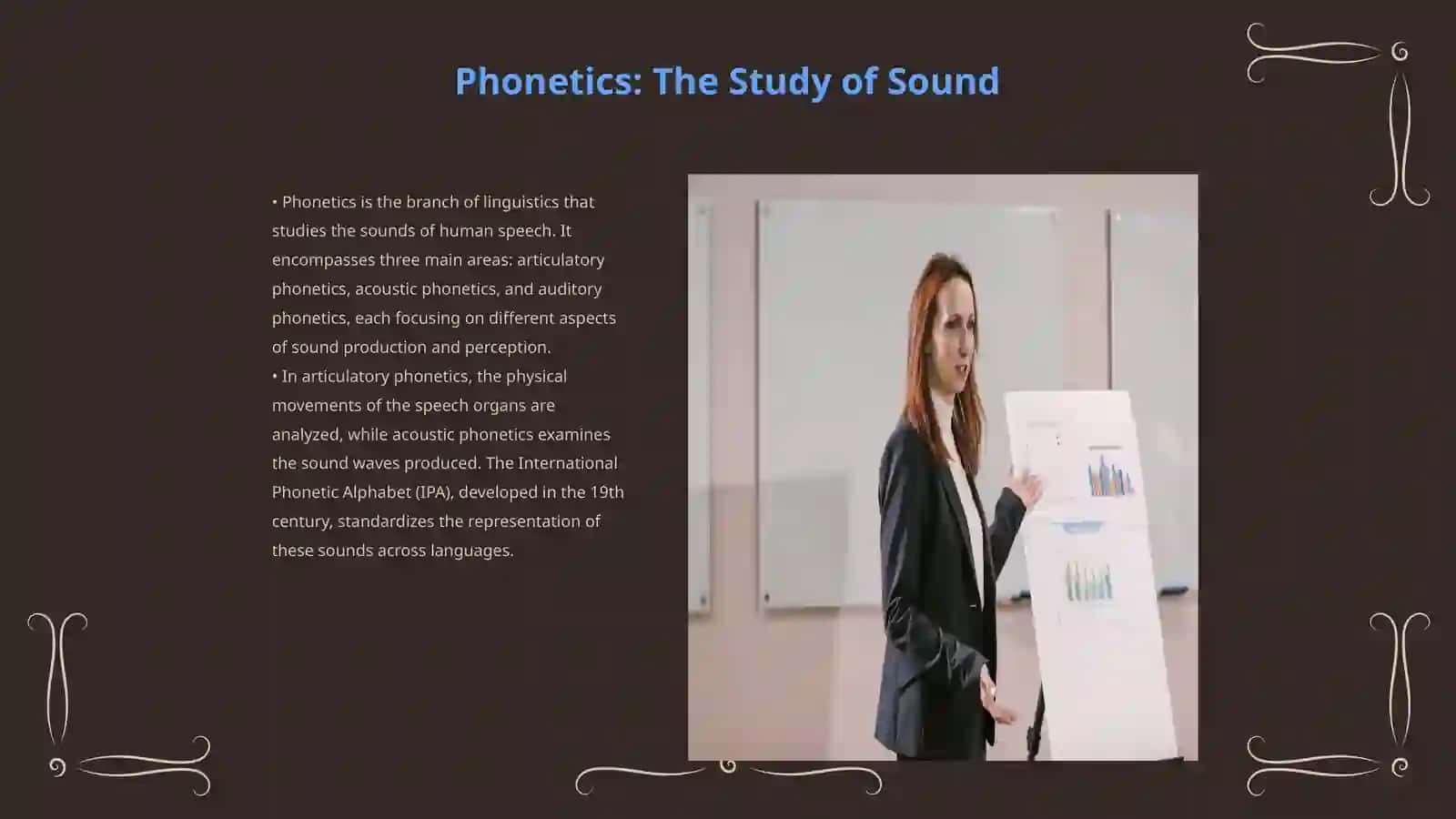 Phonetics: The Study of Sound

• Phonetics is the branch of linguistics that studies the sounds of human speech. It encompasses three main areas: articulatory phonetics, acoustic phonetics, and auditory phonetics, each focusing on different aspects of sound production and perception.
• In articulatory phonetics, the physical movements of the speech organs are analyzed, while acoustic phonetics examines the sound waves produced. The International Phonetic Alphabet (IPA), developed in the 19th century, standardizes the representation of these sounds across languages.